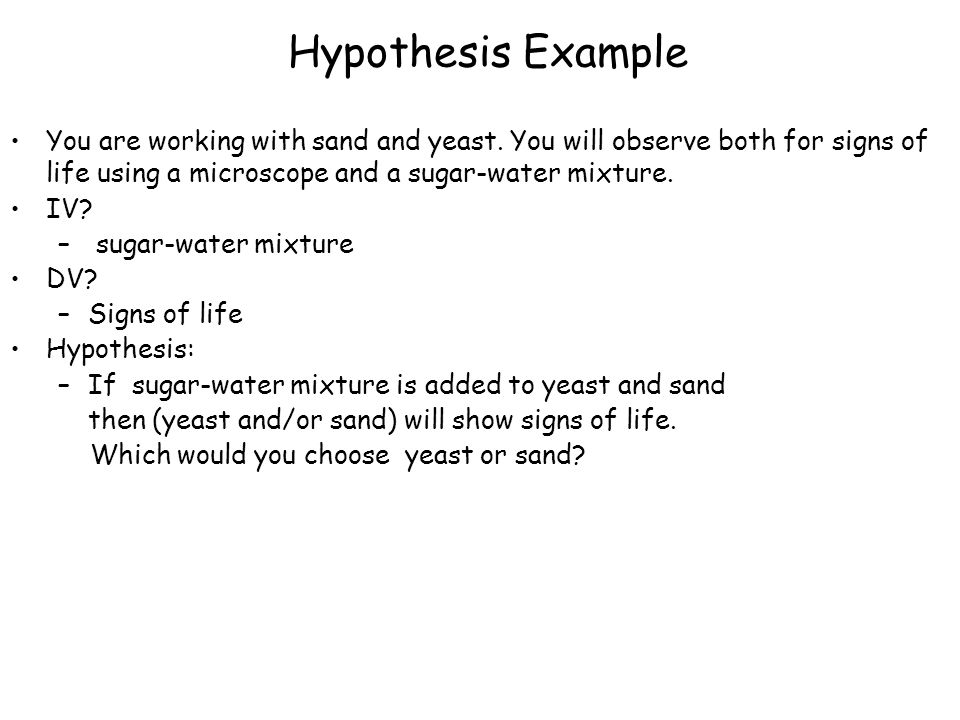 Hypothesis Example

• You are working with sand and yeast. You will observe both for signs of life using a microscope and a sugar-water mixture.
• IV?
– sugar-water mixture
• DV?
– Signs of life
• Hypothesis:
– If sugar-water mixture is added to yeast and sand then (yeast and/or sand) will show signs of life.
Which would you choose yeast or sand?